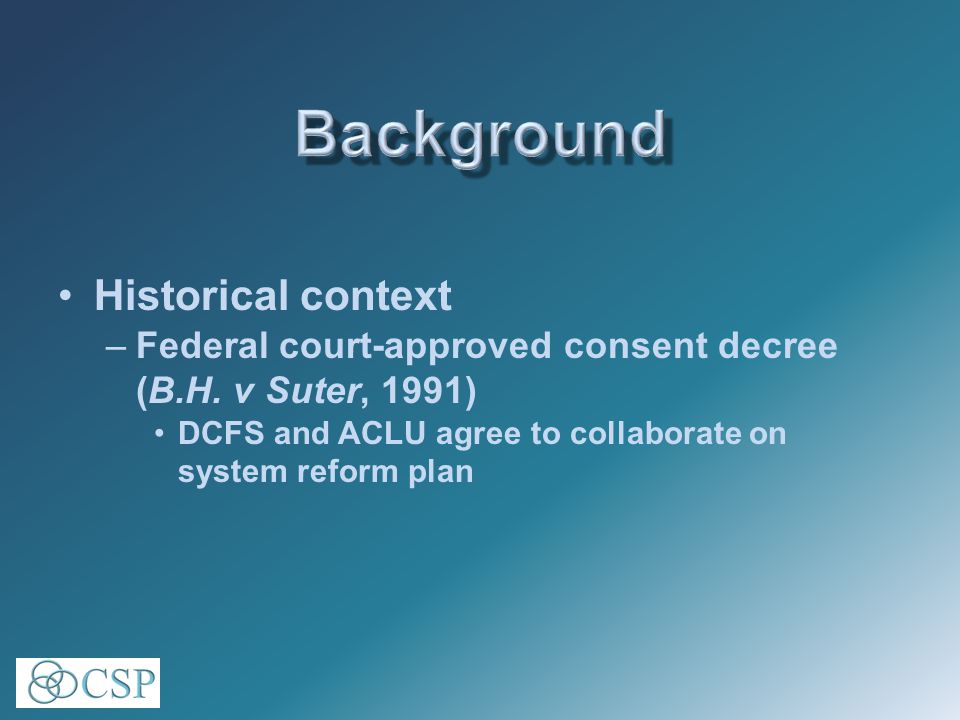 Background

• Historical context
– Federal court-approved consent decree (B.H. v Suter, 1991)
• DCFS and ACLU agree to collaborate on system reform plan

CSP